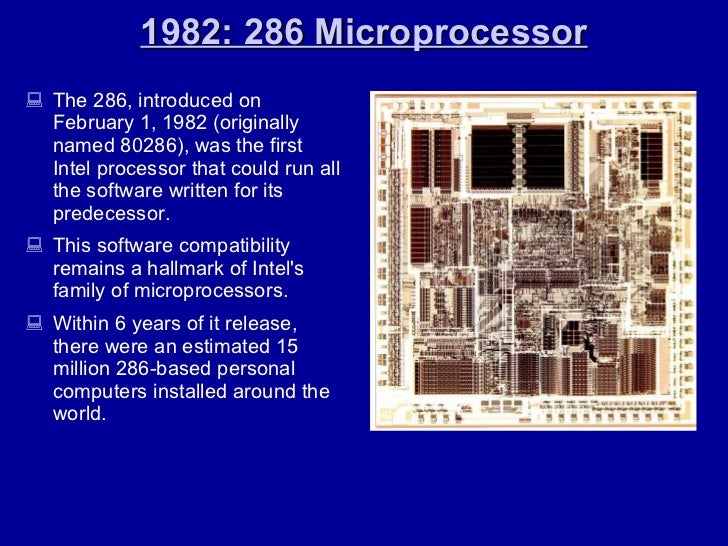 1982: 286 Microprocessor

The 286, introduced on February 1, 1982 (originally named 80286), was the first Intel processor that could run all the software written for its predecessor.

This software compatibility remains a hallmark of Intel's family of microprocessors.

Within 6 years of it release, there were an estimated 15 million 286-based personal computers installed around the world.